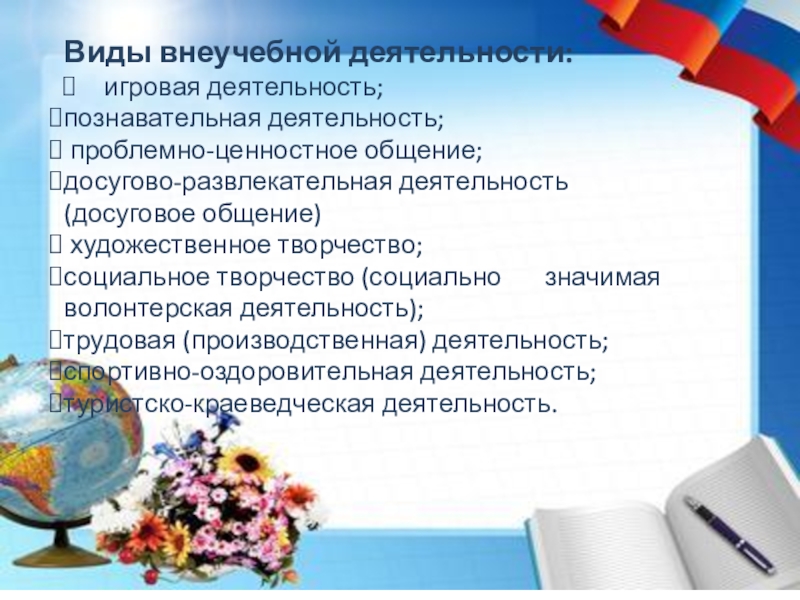 Виды внеучебной деятельности:

игровая деятельность;

познавательная деятельность;

проблемно-ценностное общение;

досугово-развлекательная деятельность (досуговое общение)

художественное творчество;

социальное творчество (социально значимая волонтерская деятельность);

трудовая (производственная) деятельность;

спортивно-оздоровительная деятельность;

туристско-краеведческая деятельность.